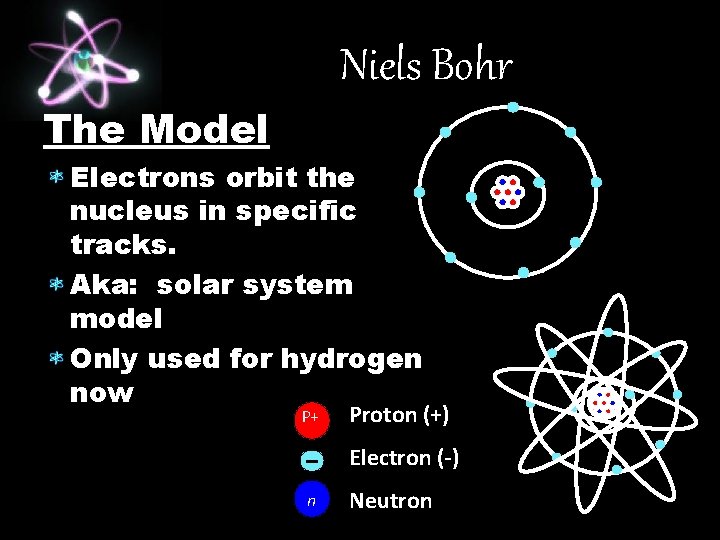 Niels Bohr

The Model

Electrons orbit the nucleus in specific tracks.

Aka: solar system model

Only used for hydrogen now

P+ Proton (+)

Electron (-)

n Neutron